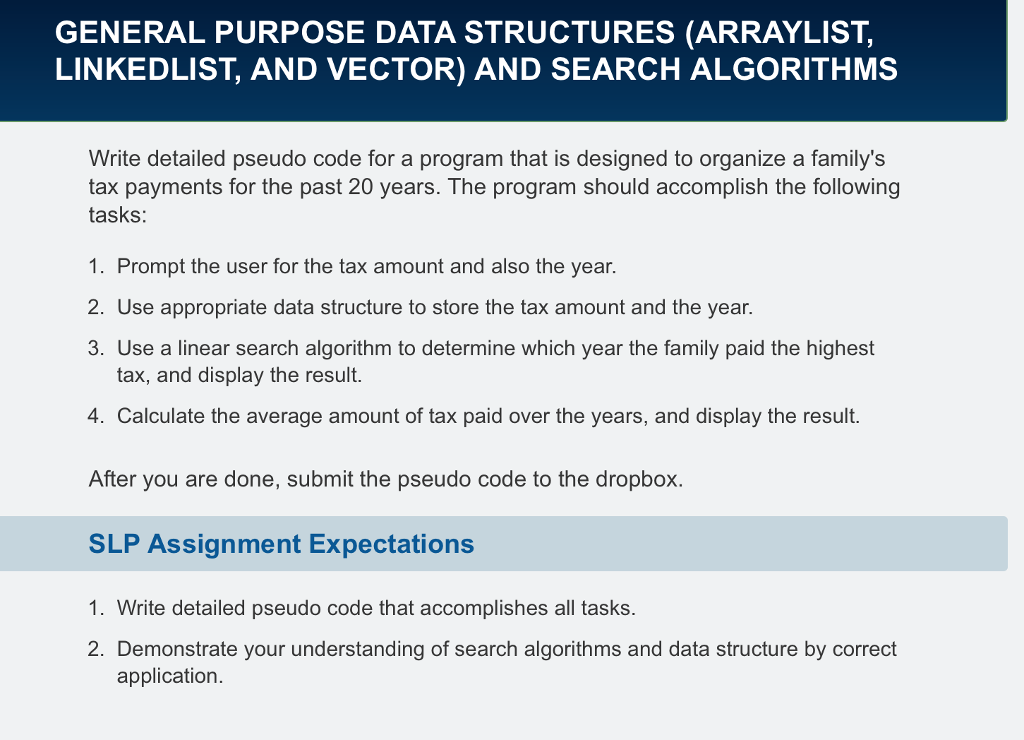 GENERAL PURPOSE DATA STRUCTURES (ARRAYLIST, LINKEDLIST, AND VECTOR) AND SEARCH ALGORITHMS

Write detailed pseudo code for a program that is designed to organize a family's tax payments for the past 20 years. The program should accomplish the following tasks:

1. Prompt the user for the tax amount and also the year.
2. Use appropriate data structure to store the tax amount and the year.
3. Use a linear search algorithm to determine which year the family paid the highest tax, and display the result.
4. Calculate the average amount of tax paid over the years, and display the result.

After you are done, submit the pseudo code to the dropbox.

SLP Assignment Expectations

1. Write detailed pseudo code that accomplishes all tasks.
2. Demonstrate your understanding of search algorithms and data structure by correct application.